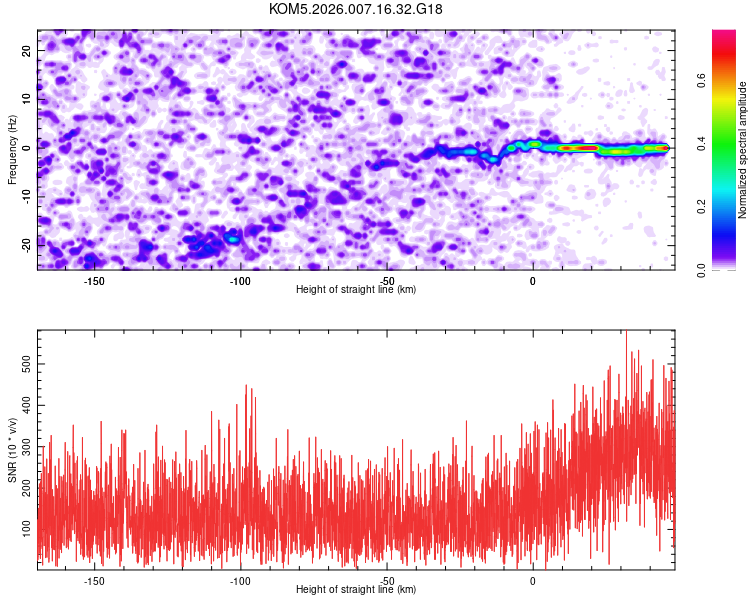 KOM5.2026.007.16.32.G18

Frequency (Hz)
20
10
0
-10
-20
-150
-100
-50
0
Height of straight line (km)

Normalized spectral amplitude
0.0
0.2
0.4
0.6

SNR (10 * v/v)
500
400
300
200
100
-150
-100
-50
0
Height of straight line (km)